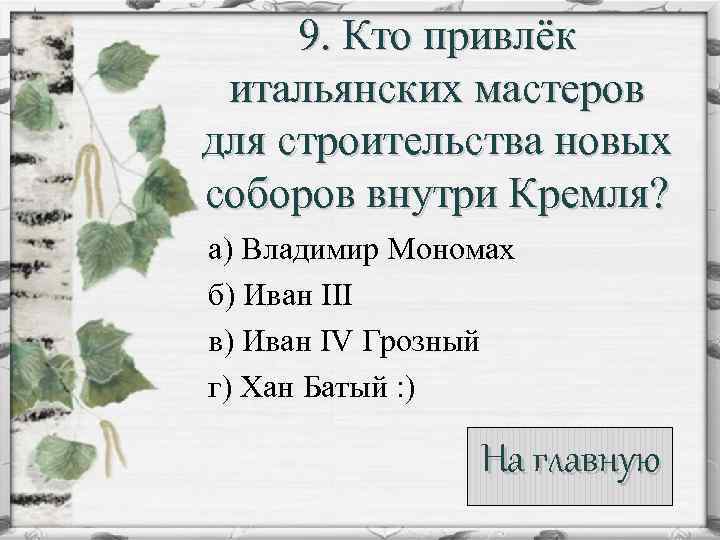 9. Кто привлёк итальянских мастеров для строительства новых соборов внутри Кремля?

а) Владимир Мономах

б) Иван III

в) Иван IV Грозный

г) Хан Батый :)

На главную